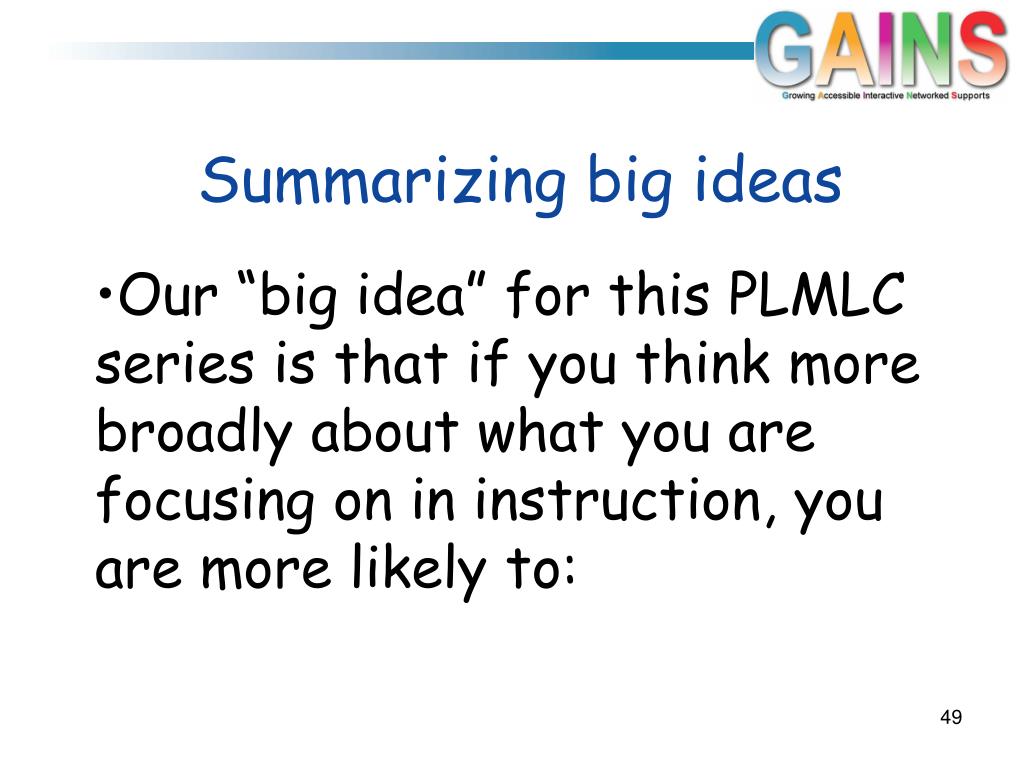 GAINS
Growing Accessible Interactive Networked Supports

Summarizing big ideas

•Our “big idea” for this PLMLC series is that if you think more broadly about what you are focusing on in instruction, you are more likely to:

49